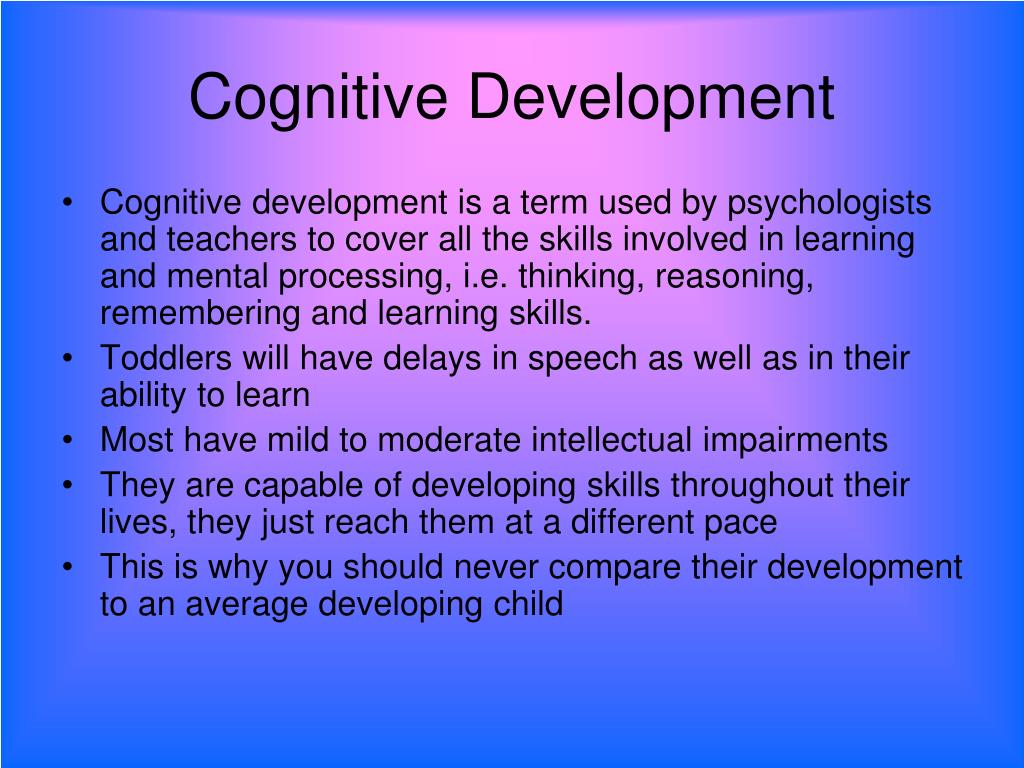 Cognitive Development

• Cognitive development is a term used by psychologists and teachers to cover all the skills involved in learning and mental processing, i.e. thinking, reasoning, remembering and learning skills.
• Toddlers will have delays in speech as well as in their ability to learn
• Most have mild to moderate intellectual impairments
• They are capable of developing skills throughout their lives, they just reach them at a different pace
• This is why you should never compare their development to an average developing child